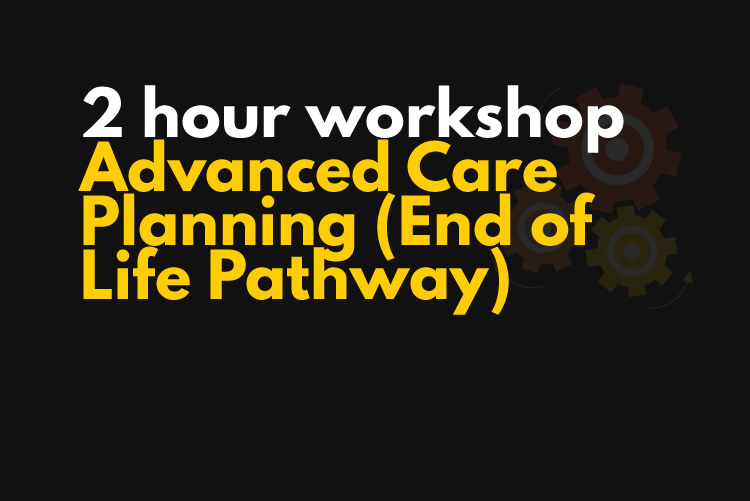 2 hour workshop
Advanced Care Planning (End of Life Pathway)